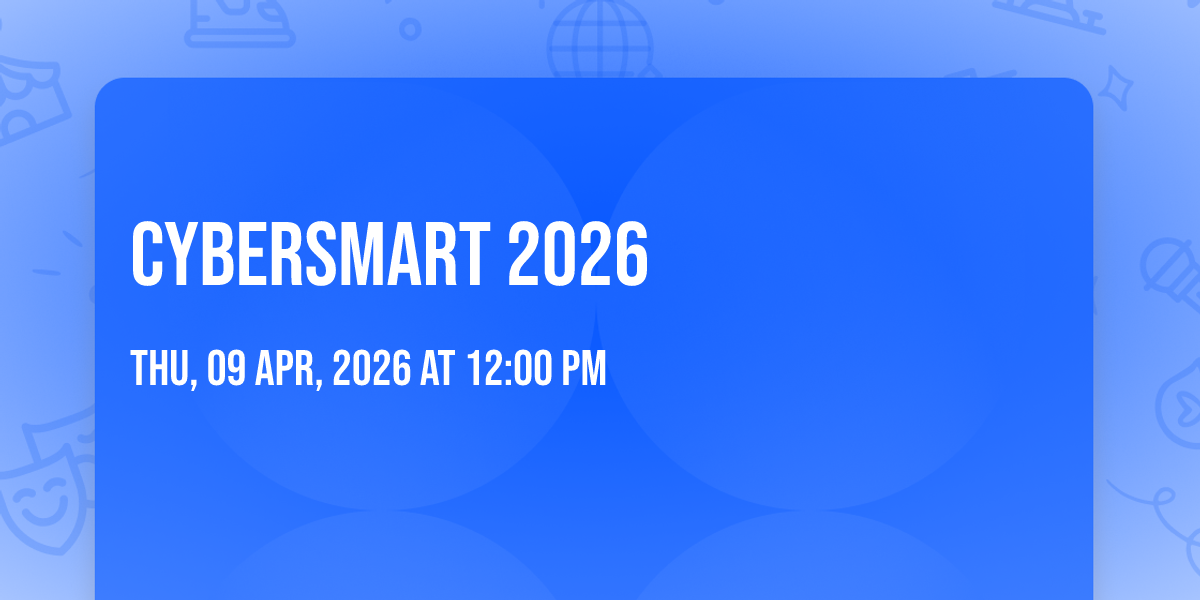 CYBERSMART 2026

THU, 09 APR, 2026 AT 12:00 PM